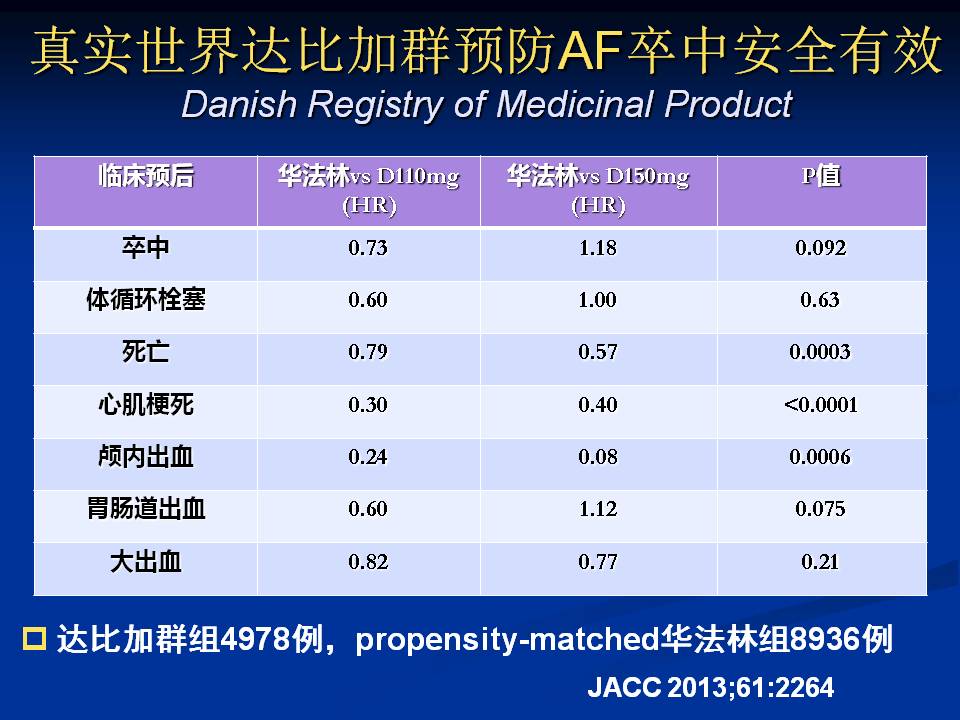 真实世界达比加群预防AF卒中安全有效
Danish Registry of Medicinal Product

| 临床预后 | 华法林vs D110mg (HR) | 华法林vs D150mg (HR) | P值 |
|---|---|---|---|
| 卒中 | 0.73 | 1.18 | 0.092 |
| 体循环栓塞 | 0.60 | 1.00 | 0.63 |
| 死亡 | 0.79 | 0.57 | 0.0003 |
| 心肌梗死 | 0.30 | 0.40 | <0.0001 |
| 颅内出血 | 0.24 | 0.08 | 0.0006 |
| 胃肠道出血 | 0.60 | 1.12 | 0.075 |
| 大出血 | 0.82 | 0.77 | 0.21 |

达比加群组4978例，propensity-matched华法林组8936例

JACC 2013;61:2264